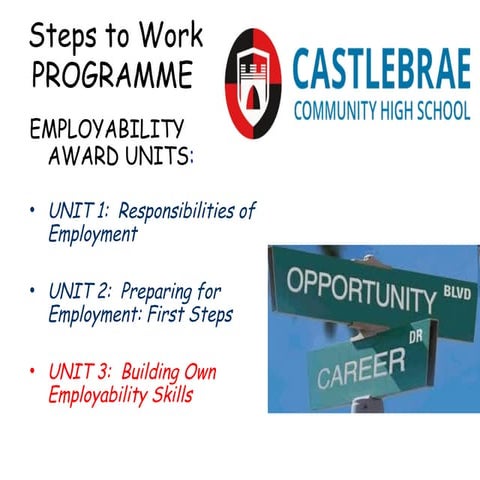 Steps to Work PROGRAMME

CASTLEBRAE
COMMUNITY HIGH SCHOOL

EMPLOYABILITY AWARD UNITS:

• UNIT 1: Responsibilities of Employment

• UNIT 2: Preparing for Employment: First Steps

• UNIT 3: Building Own Employability Skills

OPPORTUNITY BLVD
CAREER DR